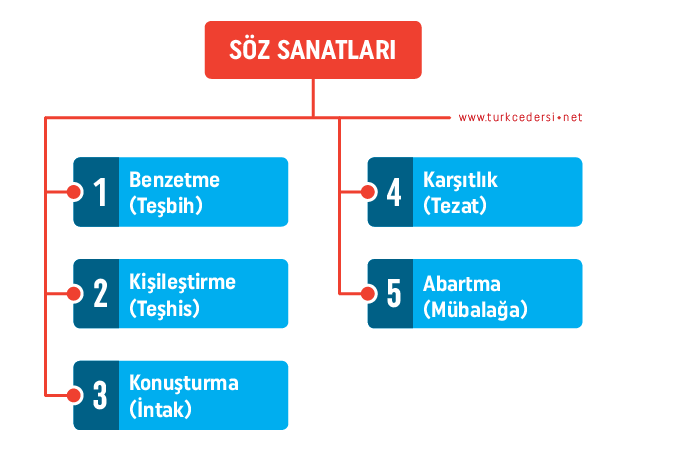 SÖZ SANATLARI

www.turkcedersi•net

1 Benzetme (Teşbih)

2 Kişileştirme (Teşhis)

3 Konuşturma (İntak)

4 Karşıtlık (Tezat)

5 Abartma (Mübalağa)